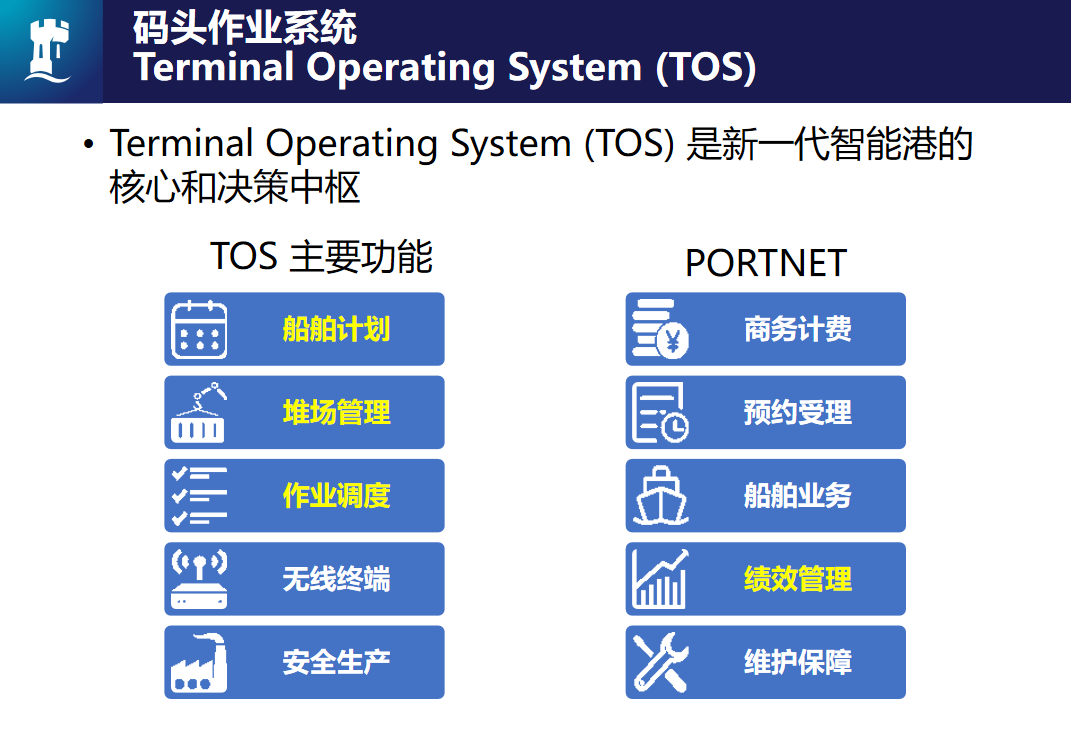 码头作业系统
Terminal Operating System (TOS)

• Terminal Operating System (TOS) 是新一代智能港的核心和决策中枢

TOS 主要功能

船舶计划

堆场管理

作业调度

无线终端

安全生产

PORTNET

商务计费

预约受理

船舶业务

绩效管理

维护保障